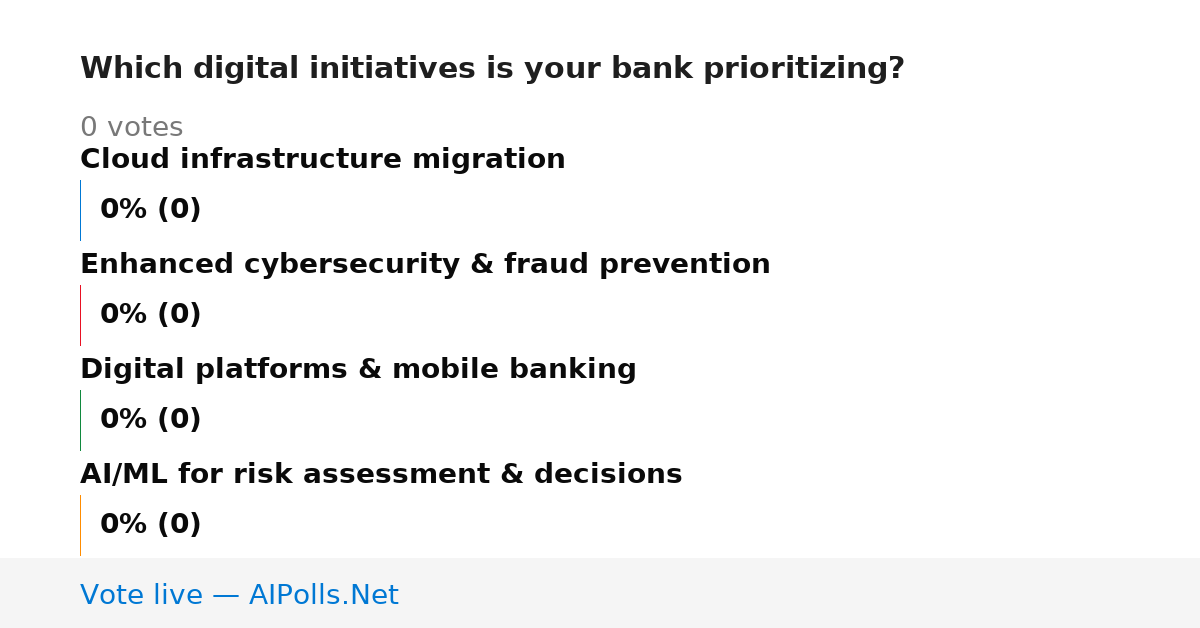 Which digital initiatives is your bank prioritizing?

0 votes

Cloud infrastructure migration

0% (0)

Enhanced cybersecurity & fraud prevention

0% (0)

Digital platforms & mobile banking

0% (0)

AI/ML for risk assessment & decisions

0% (0)

Vote live — AIPolls.Net